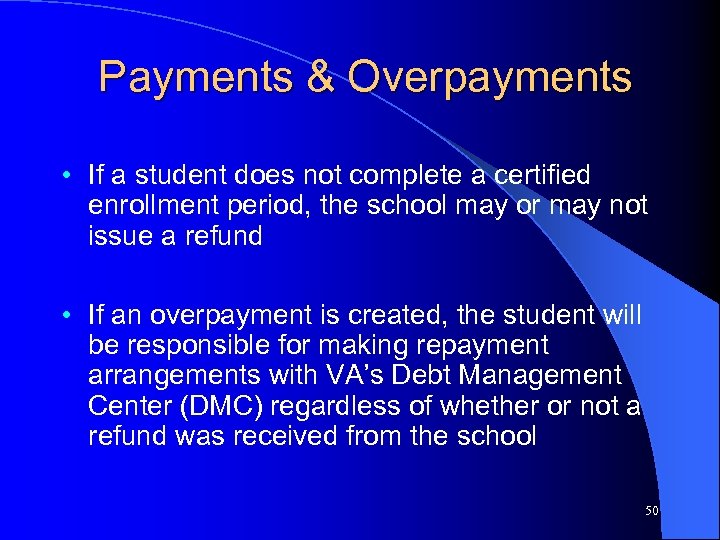 Payments & Overpayments

• If a student does not complete a certified enrollment period, the school may or may not issue a refund

• If an overpayment is created, the student will be responsible for making repayment arrangements with VA's Debt Management Center (DMC) regardless of whether or not a refund was received from the school

50